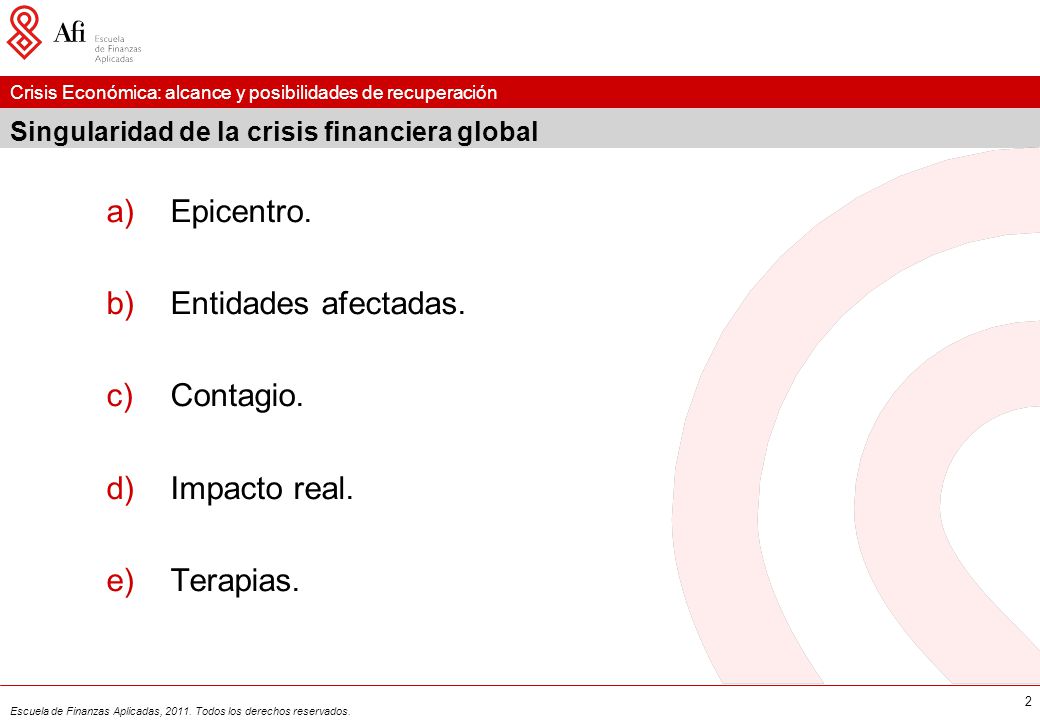 Afi Escuela de Finanzas Aplicadas

Crisis Económica: alcance y posibilidades de recuperación

Singularidad de la crisis financiera global

a) Epicentro.

b) Entidades afectadas.

c) Contagio.

d) Impacto real.

e) Terapias.

Escuela de Finanzas Aplicadas, 2011. Todos los derechos reservados.

2